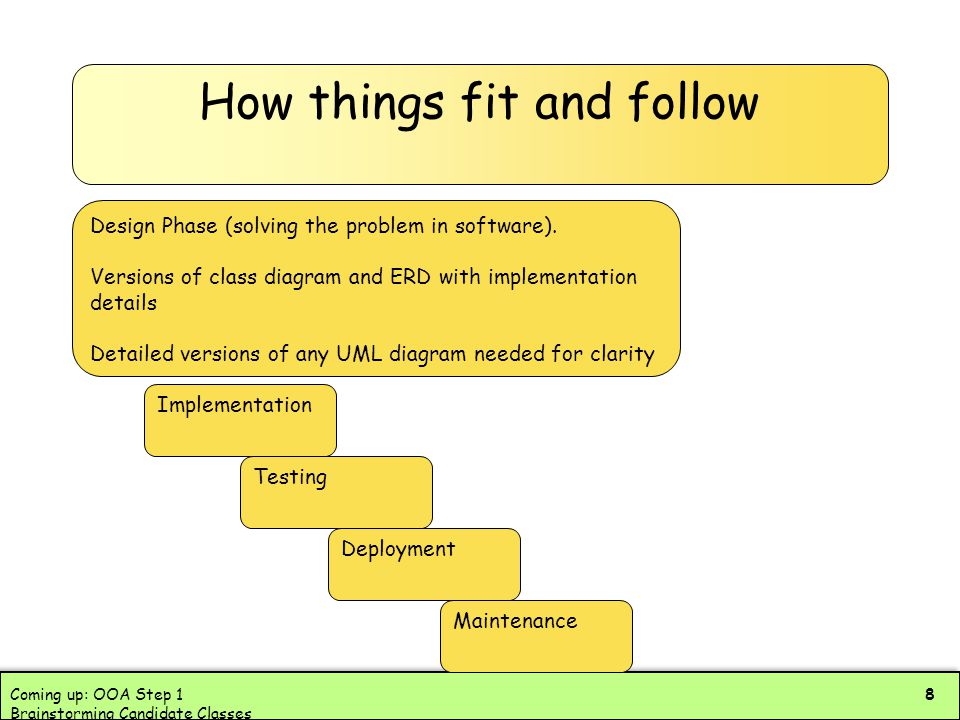 How things fit and follow

Design Phase (solving the problem in software).

Versions of class diagram and ERD with implementation details

Detailed versions of any UML diagram needed for clarity

Implementation

Testing

Deployment

Maintenance

Coming up: OOA Step 1
Brainstorming Candidate Classes

8